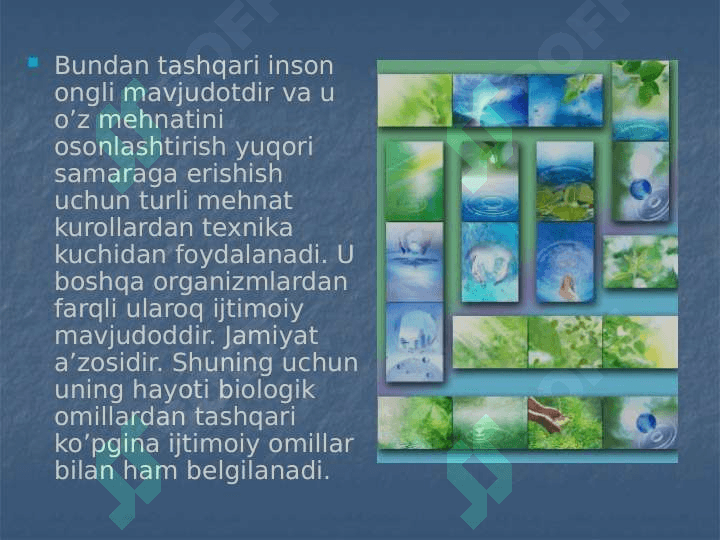 Bundan tashqari inson ongli mavjudotdir va u o’z mehnatini osonlashtirish yuqori samaraga erishish uchun turli mehnat kurollardan texnika kuchidan foydalanadi. U boshqa organizmlardan farqli ularoq ijtimoiy mavjudoddir. Jamiyat a’zosidir. Shuning uchun uning hayoti biologik omillardan tashqari ko’pgina ijtimoiy omillar bilan ham belgilanadi.